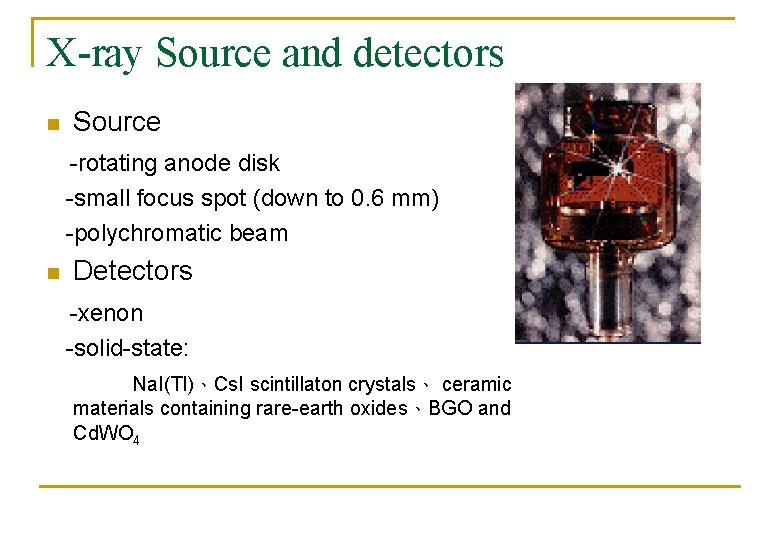 X-ray Source and detectors

Source

-rotating anode disk

-small focus spot (down to 0.6 mm)

-polychromatic beam

Detectors

-xenon

-solid-state:

NaI(Tl)、CsI scintillaton crystals、 ceramic materials containing rare-earth oxides、BGO and $CdWO_4$